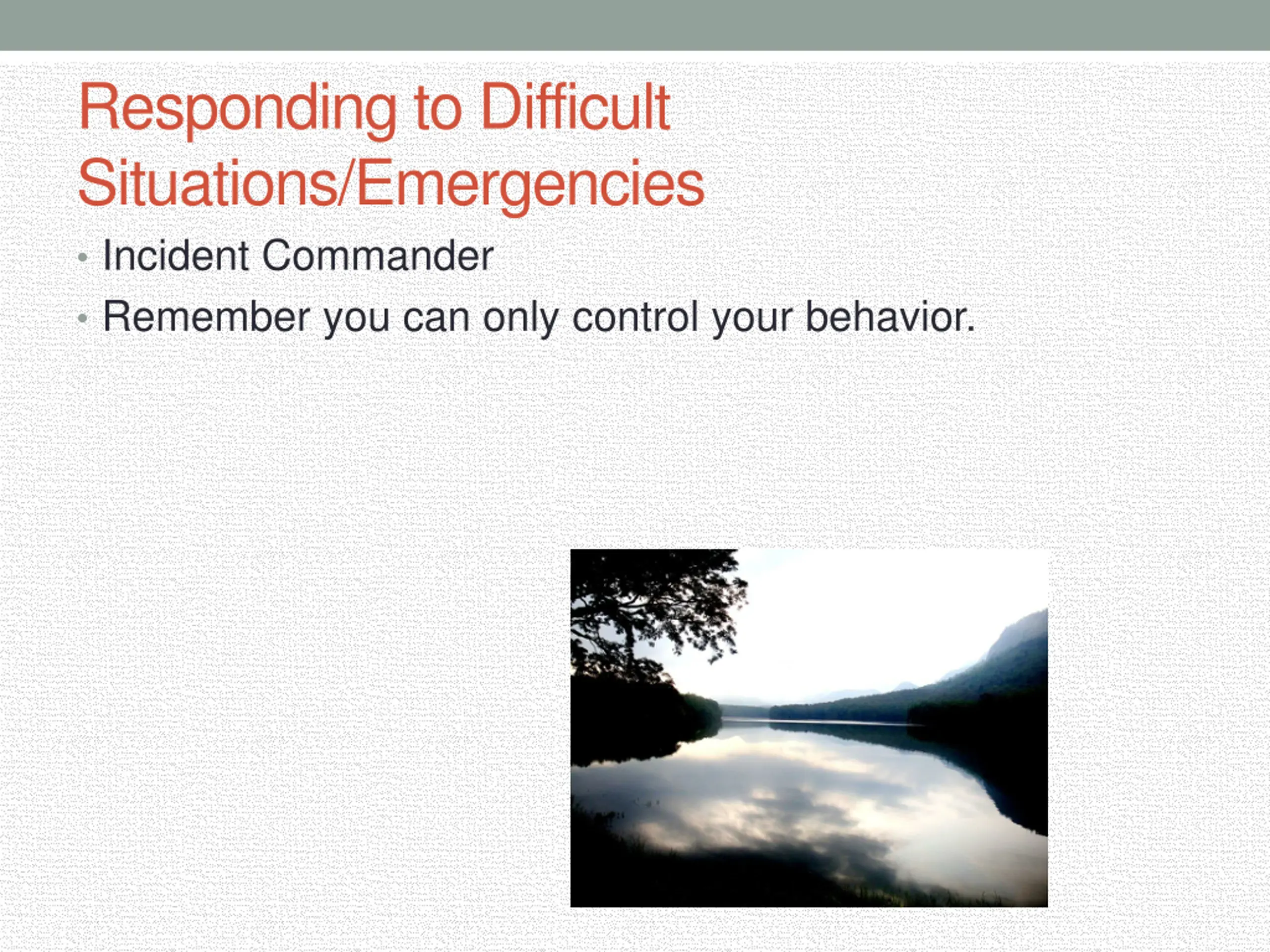 Responding to Difficult Situations/Emergencies

• Incident Commander
• Remember you can only control your behavior.